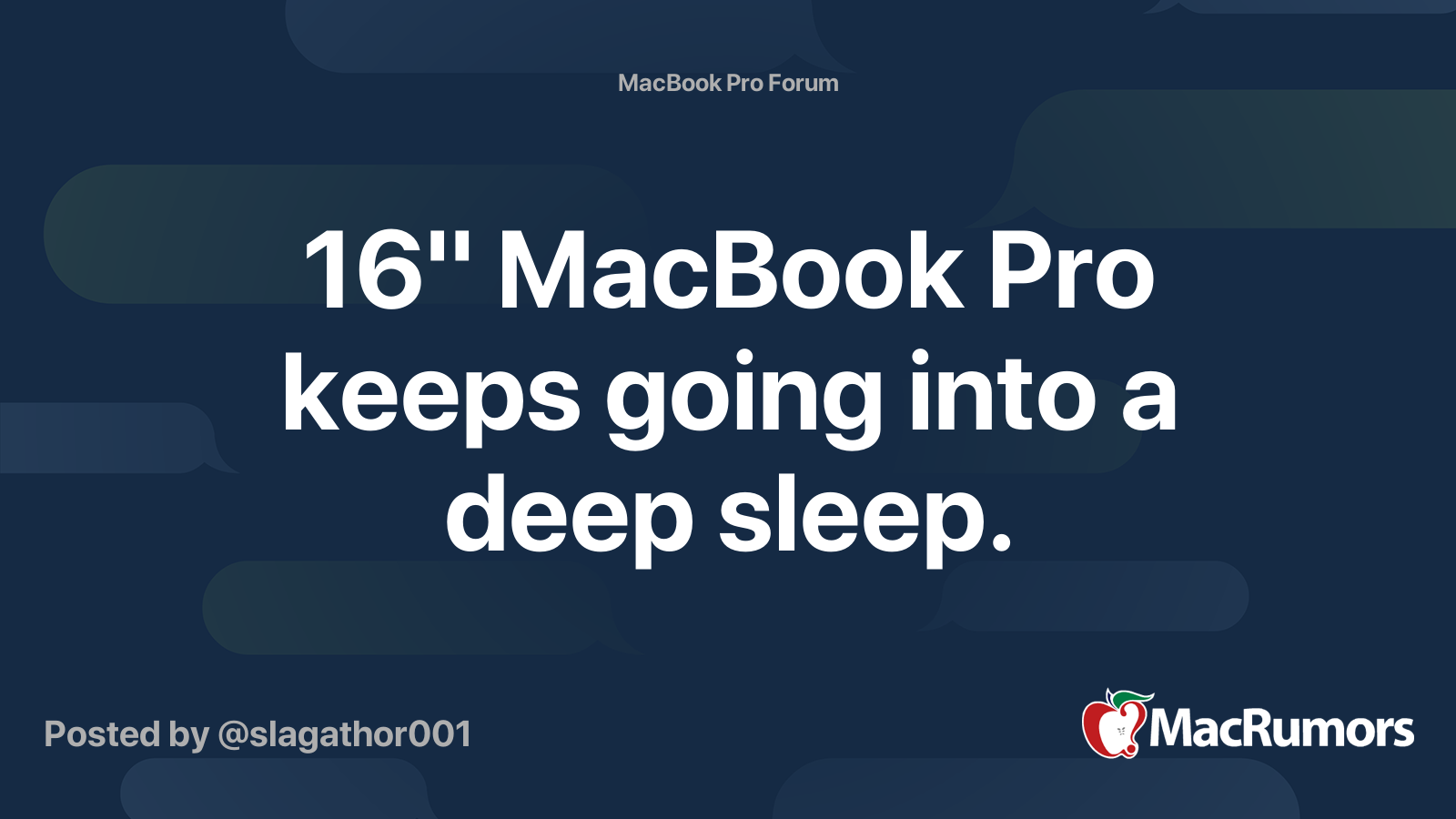 MacBook Pro Forum

16" MacBook Pro keeps going into a deep sleep.

Posted by @slagathor001

MacRumors